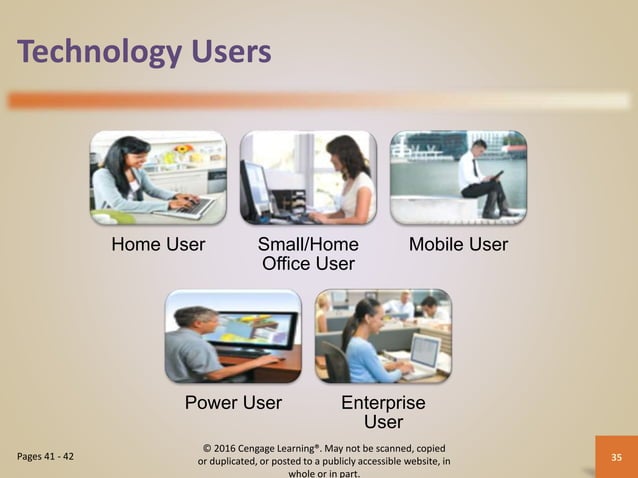 Technology Users

Home User

Small/Home Office User

Mobile User

Power User

Enterprise User

Pages 41 - 42

© 2016 Cengage Learning®. May not be scanned, copied or duplicated, or posted to a publicly accessible website, in whole or in part.

35